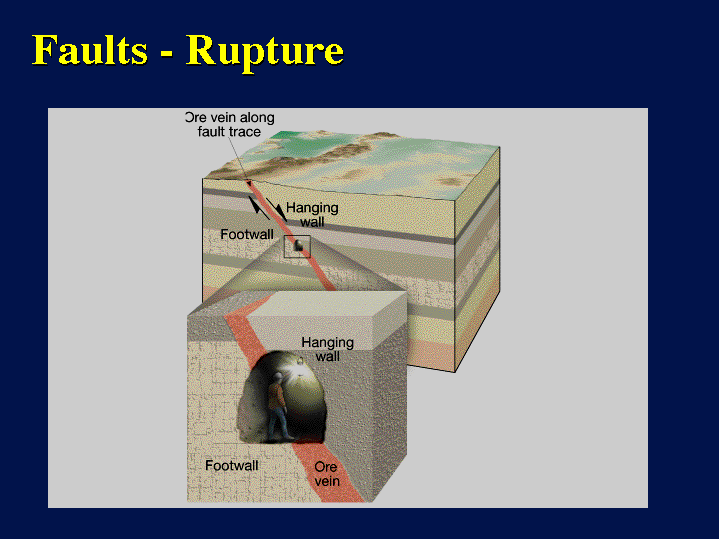 Faults - Rupture

Ore vein along fault trace

Hanging wall

Footwall

Hanging wall

Footwall

Ore vein